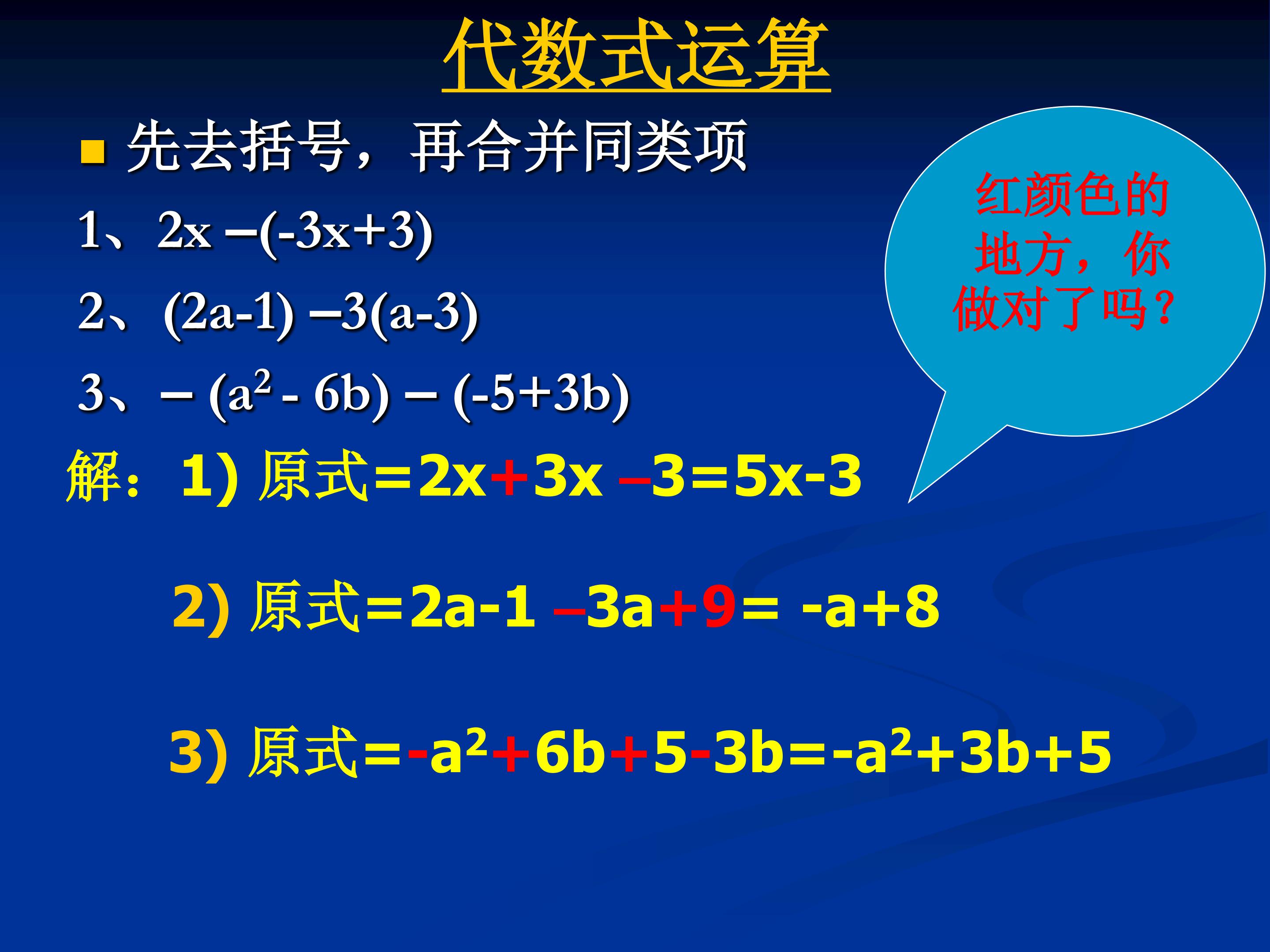 代数式运算

先去括号，再合并同类项

1、$2x-(-3x+3)$

2、$(2a-1)-3(a-3)$

3、$-(a^2-6b)-(-5+3b)$

红颜色的地方，你做对了吗？

解：1) 原式$=2x+3x-3=5x-3$

2) 原式$=2a-1-3a+9=-a+8$

3) 原式$=-a^2+6b+5-3b=-a^2+3b+5$